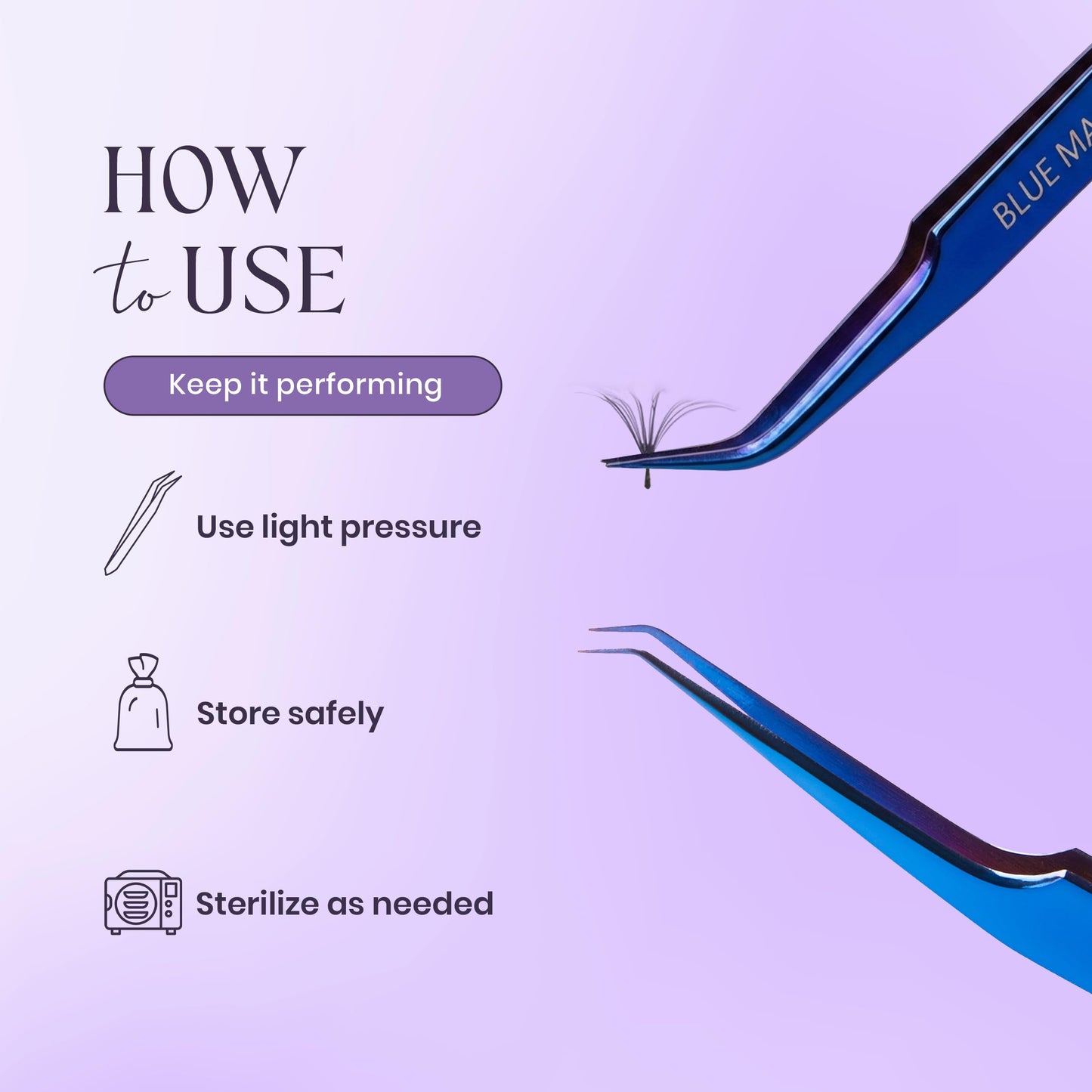 HOW
to USE

Keep it performing

Use light pressure

Store safely

Sterilize as needed

BLUE MA